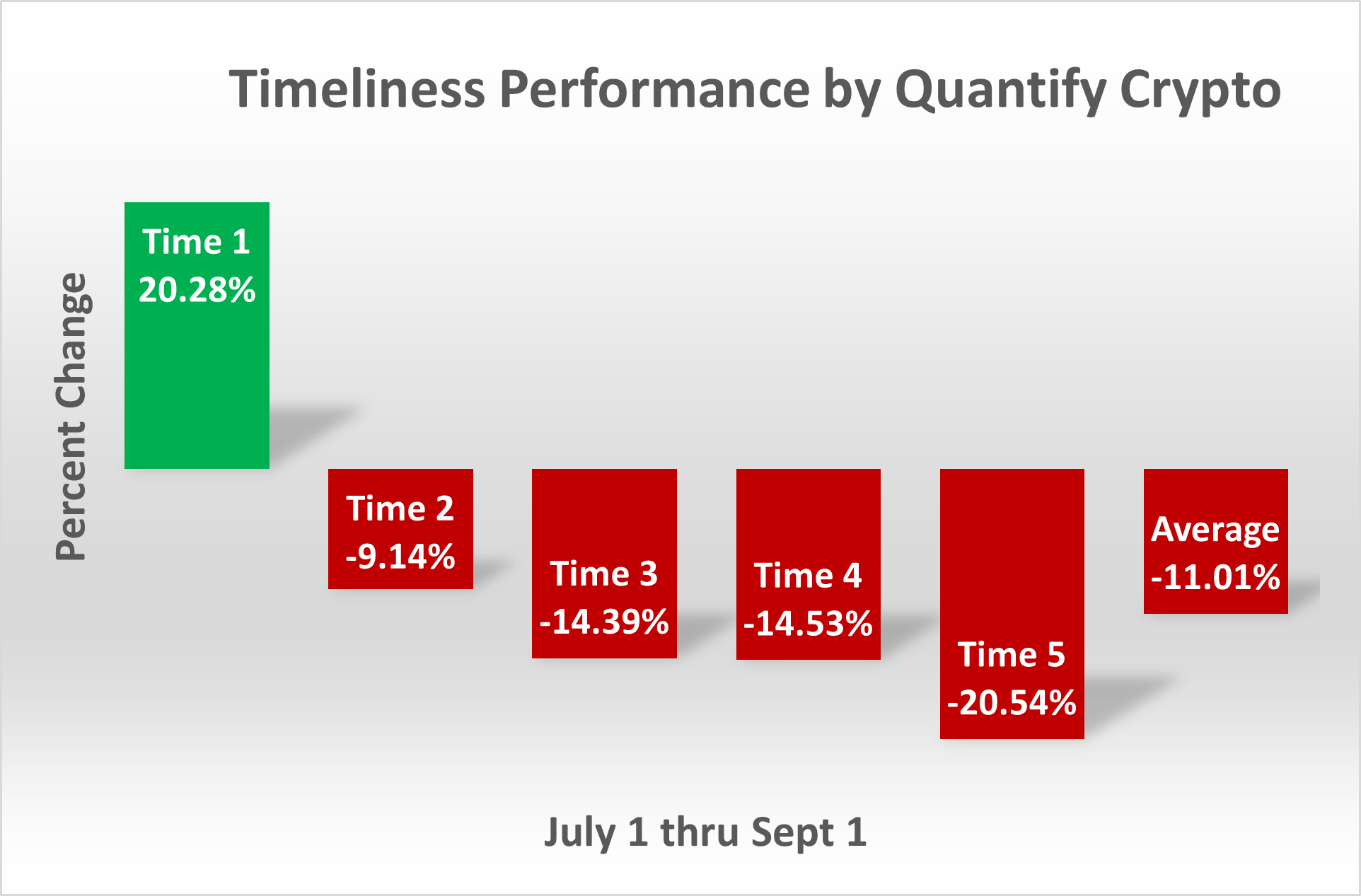 Timeliness Performance by Quantify Crypto

Percent Change

Time 1
20.28%

Time 2
-9.14%

Time 3
-14.39%

Time 4
-14.53%

Time 5
-20.54%

Average
-11.01%

July 1 thru Sept 1